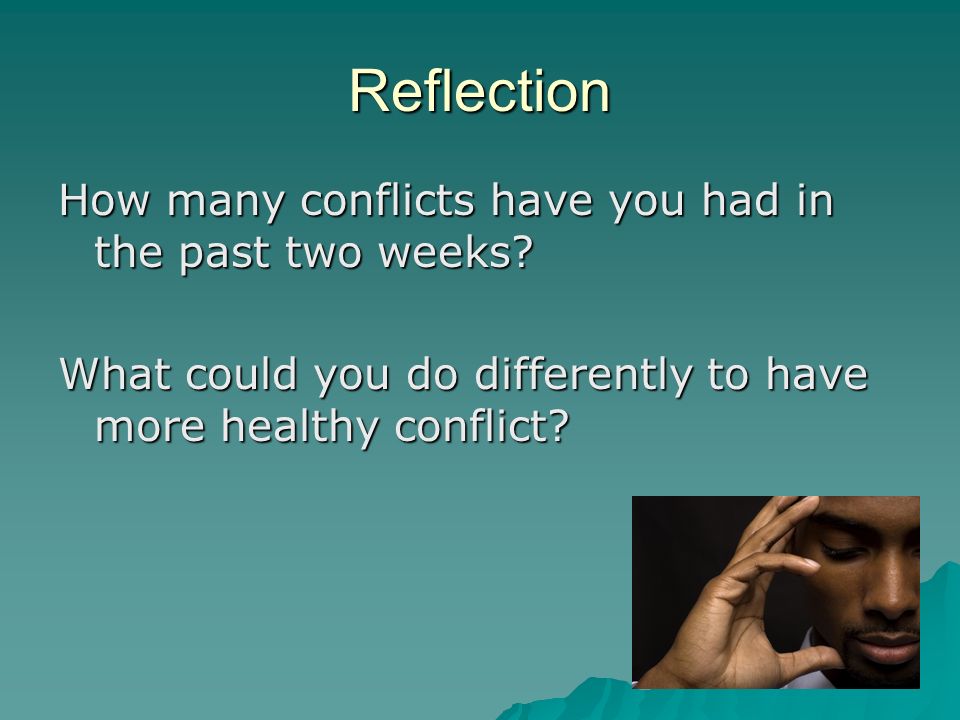 Reflection

How many conflicts have you had in the past two weeks?

What could you do differently to have more healthy conflict?